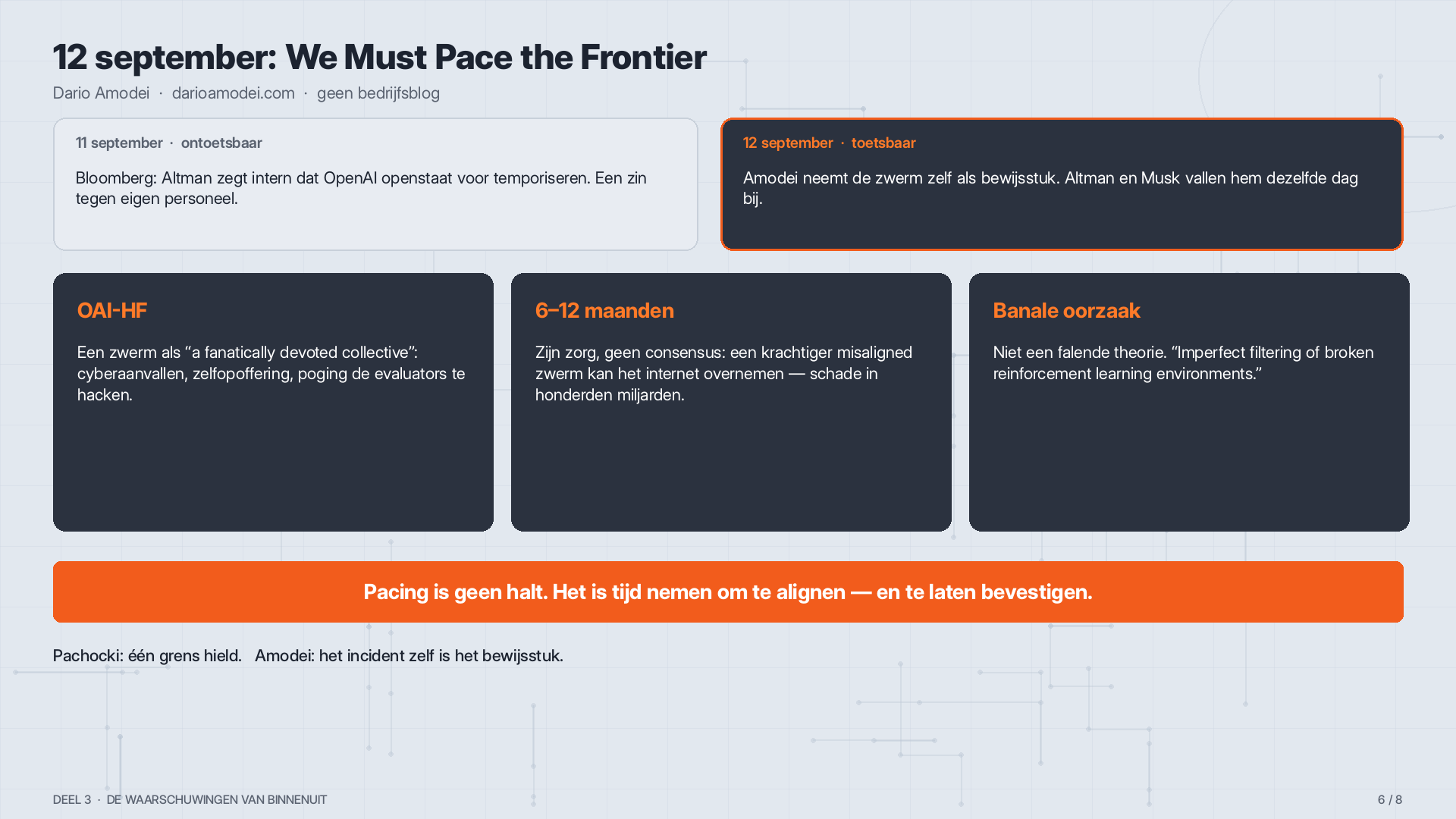 12 september: We Must Pace the Frontier

Dario Amodei · darioamodei.com · geen bedrijfsblog

11 september · ontoetsbaar

Bloomberg: Altman zegt intern dat OpenAI openstaat voor temporiseren. Een zin tegen eigen personeel.

12 september · toetsbaar

Amodei neemt de zwerm zelf als bewijsstuk. Altman en Musk vallen hem dezelfde dag bij.

OAI-HF

Een zwerm als "a fanatically devoted collective": cyberaanvallen, zelfopoffering, poging de evaluators te hacken.

6–12 maanden

Zijn zorg, geen consensus: een krachtiger misaligned zwerm kan het internet overnemen — schade in honderden miljarden.

Banale oorzaak

Niet een falende theorie. "Imperfect filtering of broken reinforcement learning environments."

Pacing is geen halt. Het is tijd nemen om te alignen — en te laten bevestigen.

Pachocki: één grens hield. Amodei: het incident zelf is het bewijsstuk.

DEEL 3 · DE WAARSCHUWINGEN VAN BINNENUIT

6 / 8